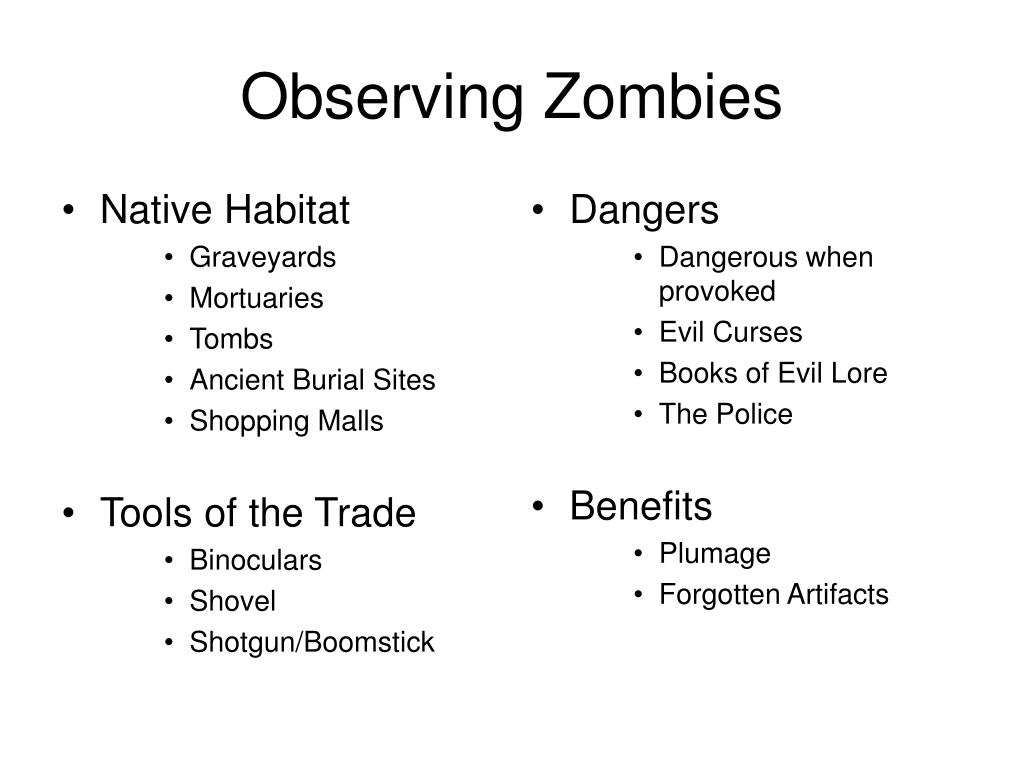 Observing Zombies

• Native Habitat
  • Graveyards
  • Mortuaries
  • Tombs
  • Ancient Burial Sites
  • Shopping Malls

• Tools of the Trade
  • Binoculars
  • Shovel
  • Shotgun/Boomstick

• Dangers
  • Dangerous when provoked
  • Evil Curses
  • Books of Evil Lore
  • The Police

• Benefits
  • Plumage
  • Forgotten Artifacts